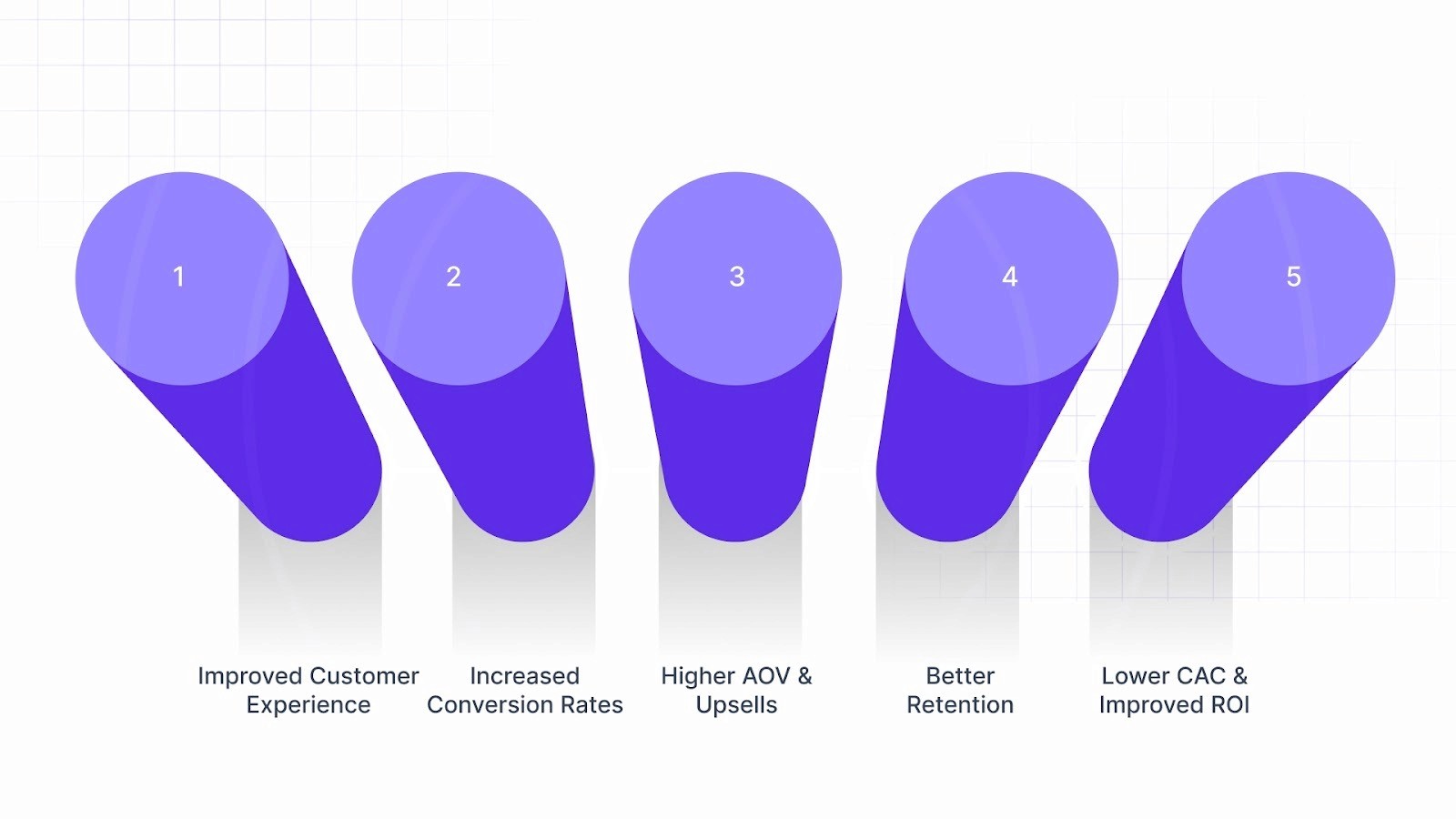 1

2

3

4

5

Improved Customer Experience

Increased Conversion Rates

Higher AOV & Upsells

Better Retention

Lower CAC & Improved ROI